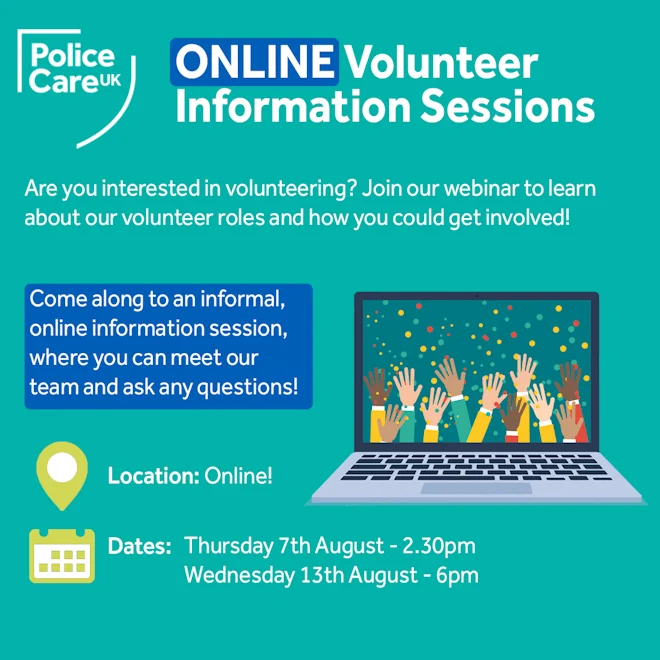 Police Care UK

ONLINE Volunteer Information Sessions

Are you interested in volunteering? Join our webinar to learn about our volunteer roles and how you could get involved!

Come along to an informal, online information session, where you can meet our team and ask any questions!

Location: Online!

Dates: Thursday 7th August - 2.30pm
Wednesday 13th August - 6pm